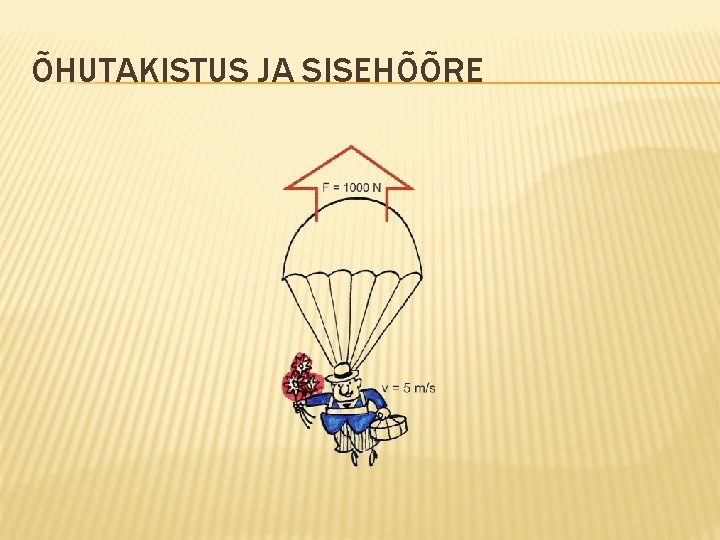 ÕHUTAKISTUS JA SISEHÕÕRE

F = 1000 N

v = 5 m/s